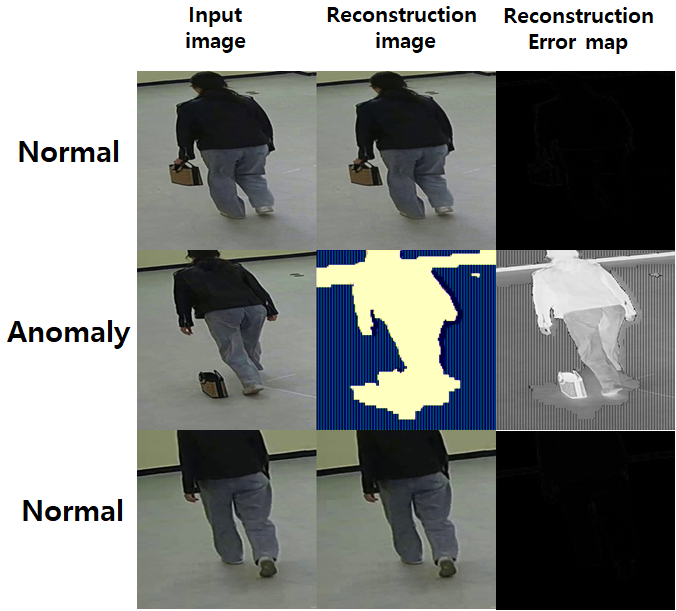 Input image

Reconstruction image

Reconstruction Error map

Normal

Anomaly

Normal